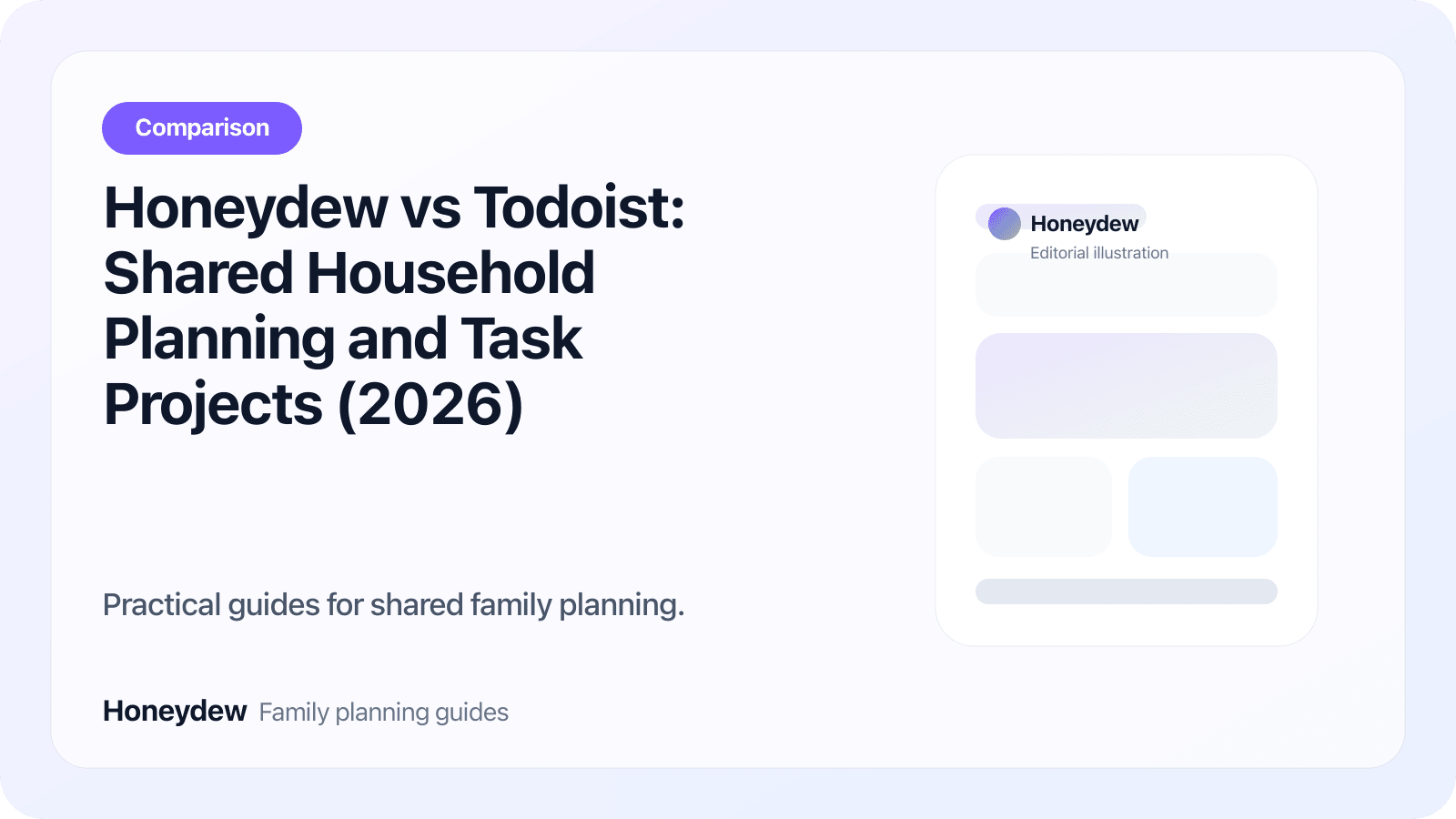 Comparison

Honeydew vs Todoist: Shared Household Planning and Task Projects (2026)

Practical guides for shared family planning.

Honeydew Family planning guides

Honeydew
Editorial illustration